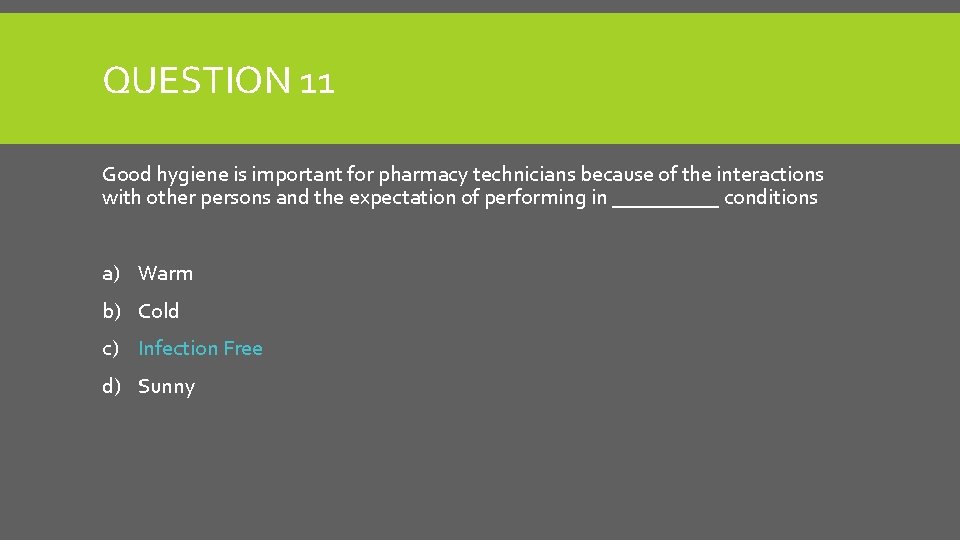 QUESTION 11

Good hygiene is important for pharmacy technicians because of the interactions with other persons and the expectation of performing in _________ conditions

a) Warm
b) Cold
c) Infection Free
d) Sunny